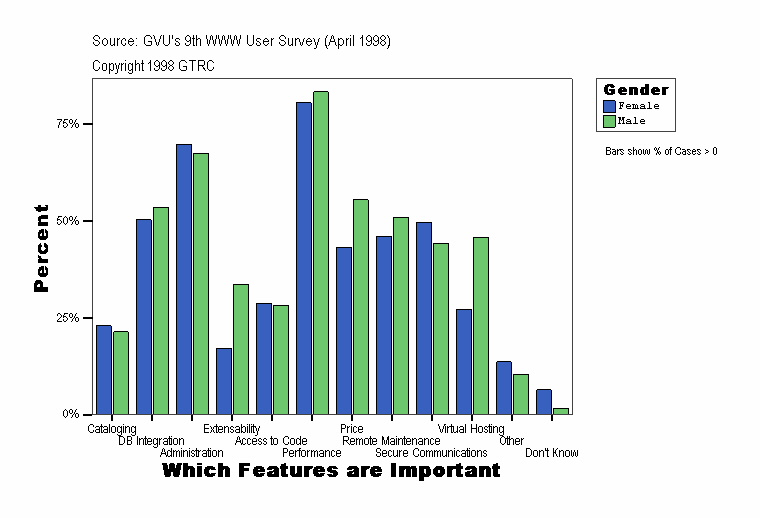 Source: GVU's 9th WWW User Survey (April 1998)

Copyright 1998 GTRC

Gender
Female
Male

Bars show % of Cases > 0

Percent

75%
50%
25%
0%

Cataloging
DB Integration
Administration
Extensability
Access to Code
Performance
Price
Remote Maintenance
Secure Communications
Virtual Hosting
Other
Don't Know

Which Features are Important